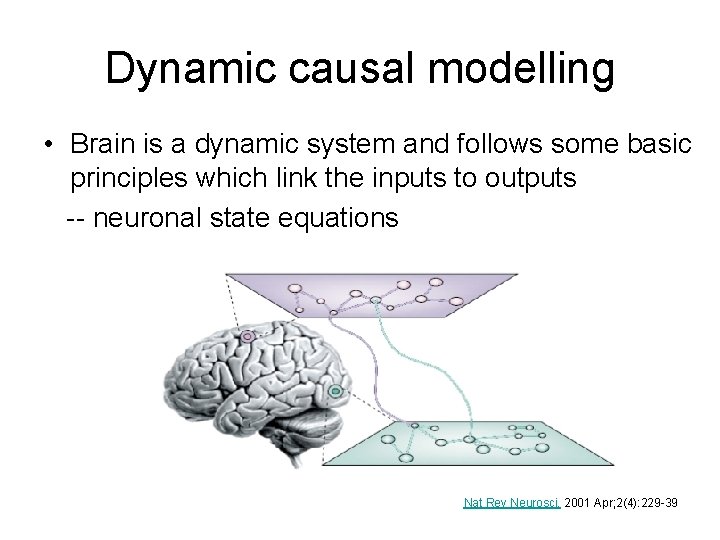 Dynamic causal modelling

• Brain is a dynamic system and follows some basic principles which link the inputs to outputs

-- neuronal state equations

Nat Rev Neurosci. 2001 Apr;2(4):229-39